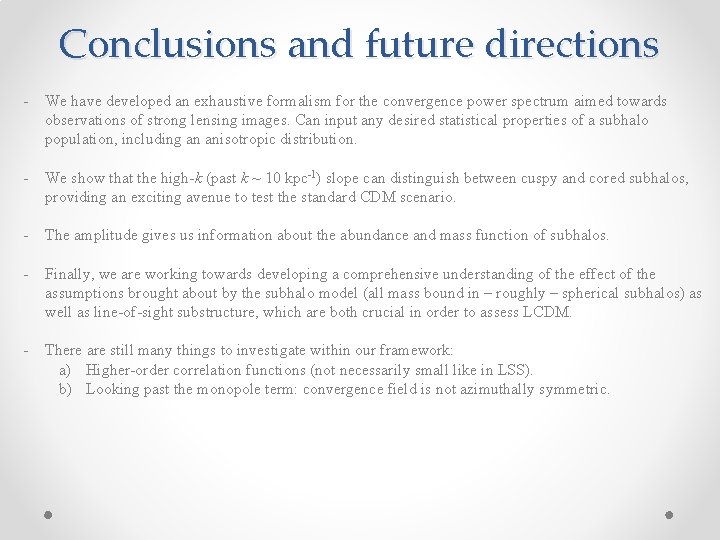 Conclusions and future directions

- We have developed an exhaustive formalism for the convergence power spectrum aimed towards observations of strong lensing images. Can input any desired statistical properties of a subhalo population, including an anisotropic distribution.

- We show that the high-$k$ (past $k \sim 10$ kpc$^{-1}$) slope can distinguish between cuspy and cored subhalos, providing an exciting avenue to test the standard CDM scenario.

- The amplitude gives us information about the abundance and mass function of subhalos.

- Finally, we are working towards developing a comprehensive understanding of the effect of the assumptions brought about by the subhalo model (all mass bound in – roughly – spherical subhalos) as well as line-of-sight substructure, which are both crucial in order to assess LCDM.

- There are still many things to investigate within our framework:
a) Higher-order correlation functions (not necessarily small like in LSS).
b) Looking past the monopole term: convergence field is not azimuthally symmetric.